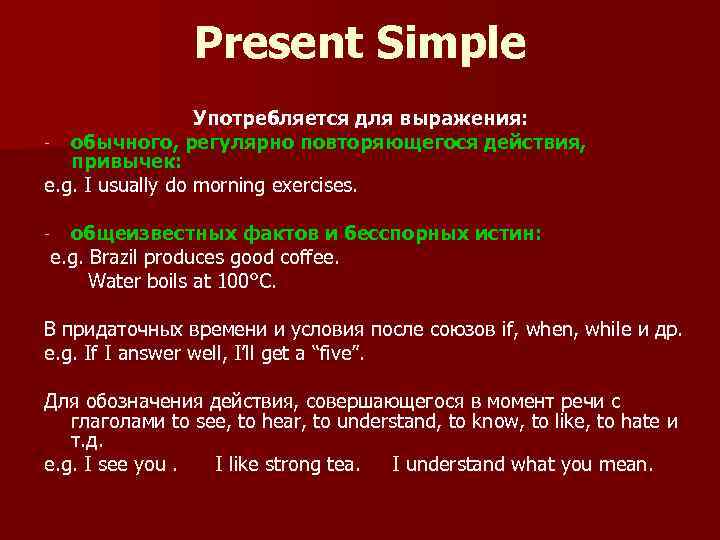 Present Simple

Употребляется для выражения:
- обычного, регулярно повторяющегося действия, привычек:
e.g. I usually do morning exercises.

- общеизвестных фактов и бесспорных истин:
e.g. Brazil produces good coffee.
Water boils at 100°C.

В придаточных времени и условия после союзов if, when, while и др.
e.g. If I answer well, I'll get a "five".

Для обозначения действия, совершающегося в момент речи с глаголами to see, to hear, to understand, to know, to like, to hate и т.д.
e.g. I see you . I like strong tea. I understand what you mean.